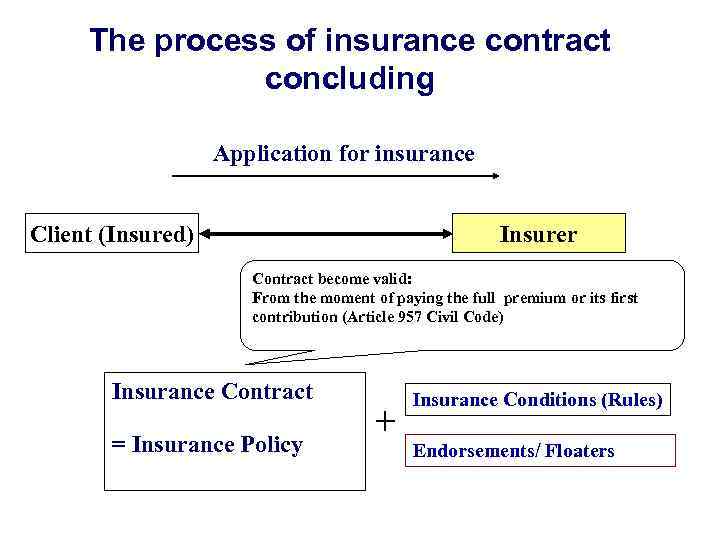 The process of insurance contract concluding

Application for insurance

Client (Insured)

Insurer

Contract become valid:
From the moment of paying the full premium or its first contribution (Article 957 Civil Code)

Insurance Contract

= Insurance Policy

+

Insurance Conditions (Rules)

Endorsements/ Floaters